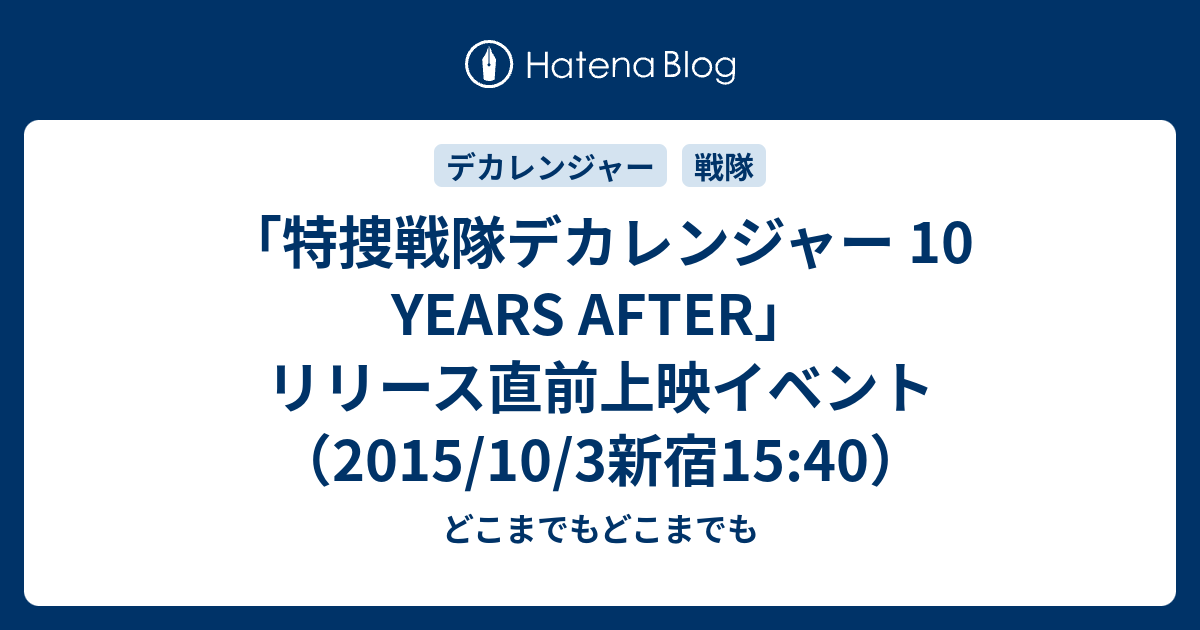 Hatena Blog

デカレンジャー

戦隊

「特捜戦隊デカレンジャー 10 YEARS AFTER」リリース直前上映イベント（2015/10/3新宿15:40）

どこまでもどこまでも